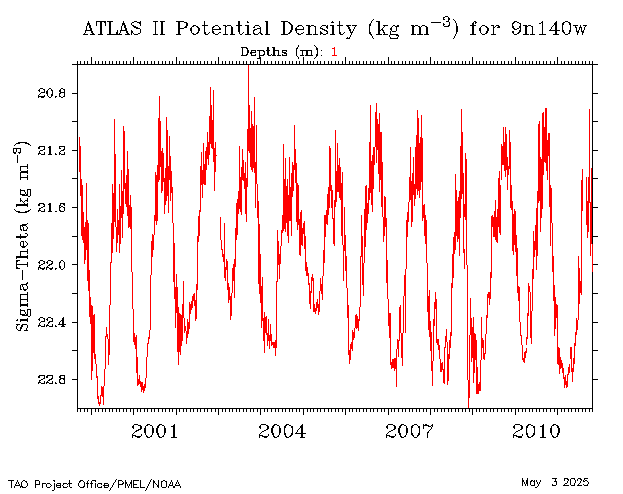 ATLAS II Potential Density (kg m$^{-3}$) for 9n140w
Depths (m): 1

Sigma-Theta (kg m$^{-3}$)

20.8
21.2
21.6
22.0
22.4
22.8

2001
2004
2007
2010

TAO Project Office/PMEL/NOAA
May 3 2025